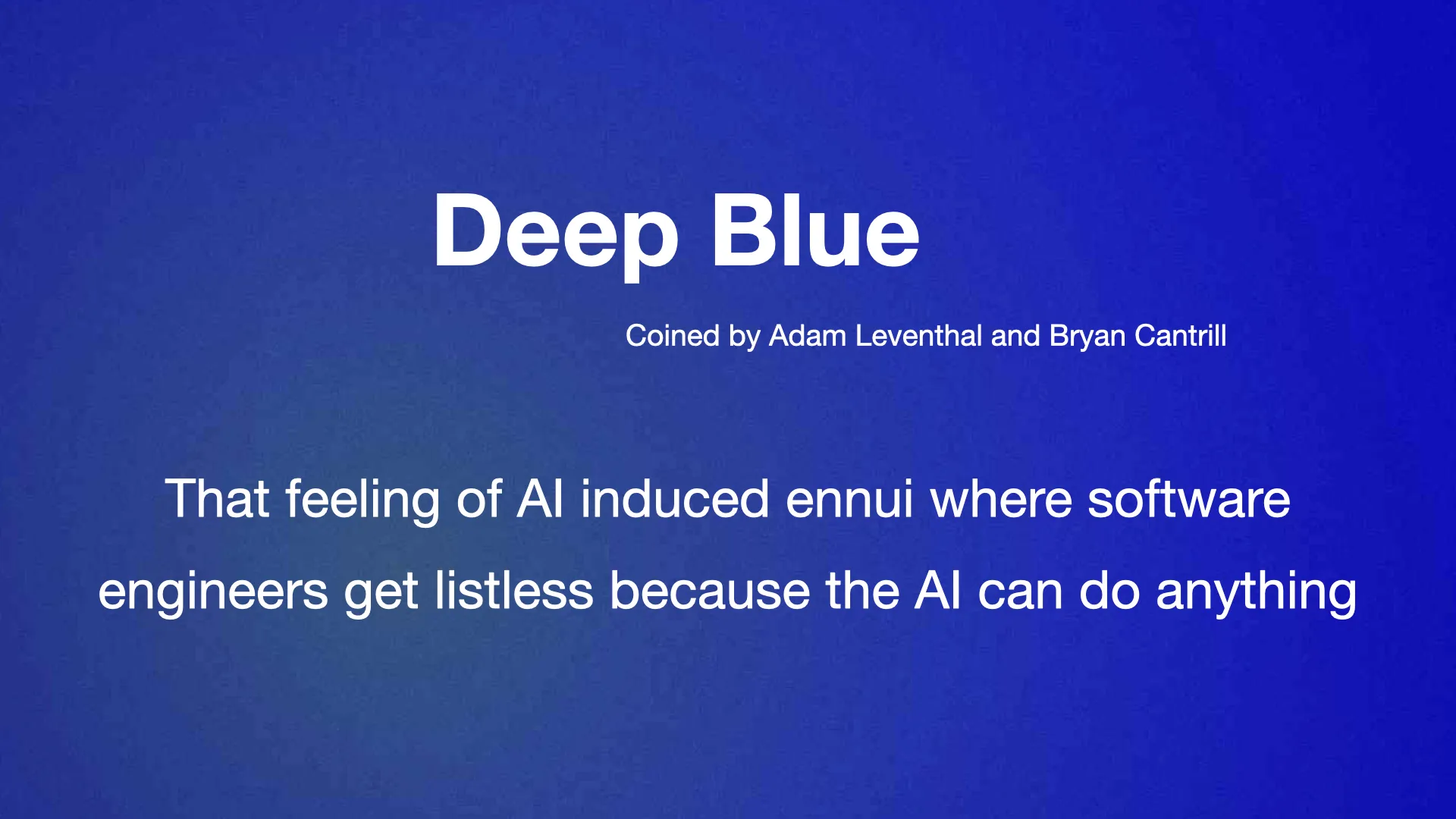 Deep Blue

Coined by Adam Leventhal and Bryan Cantrill

That feeling of AI induced ennui where software engineers get listless because the AI can do anything